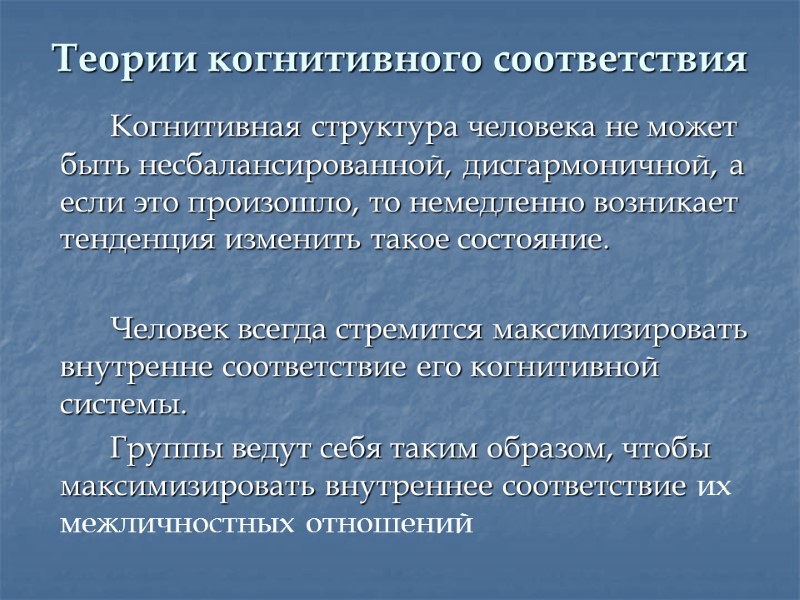 Теории когнитивного соответствия

Когнитивная структура человека не может быть несбалансированной, дисгармоничной, а если это произошло, то немедленно возникает тенденция изменить такое состояние.

Человек всегда стремится максимизировать внутренне соответствие его когнитивной системы.

Группы ведут себя таким образом, чтобы максимизировать внутреннее соответствие их межличностных отношений